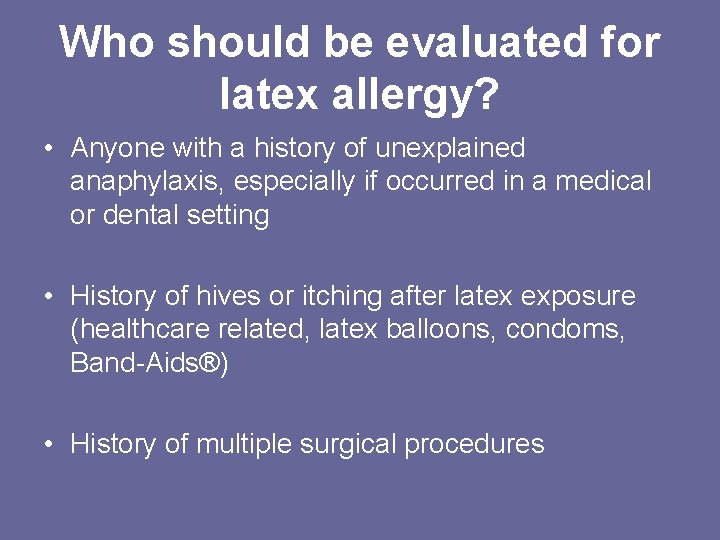 Who should be evaluated for latex allergy?

• Anyone with a history of unexplained anaphylaxis, especially if occurred in a medical or dental setting

• History of hives or itching after latex exposure (healthcare related, latex balloons, condoms, Band-Aids®)

• History of multiple surgical procedures